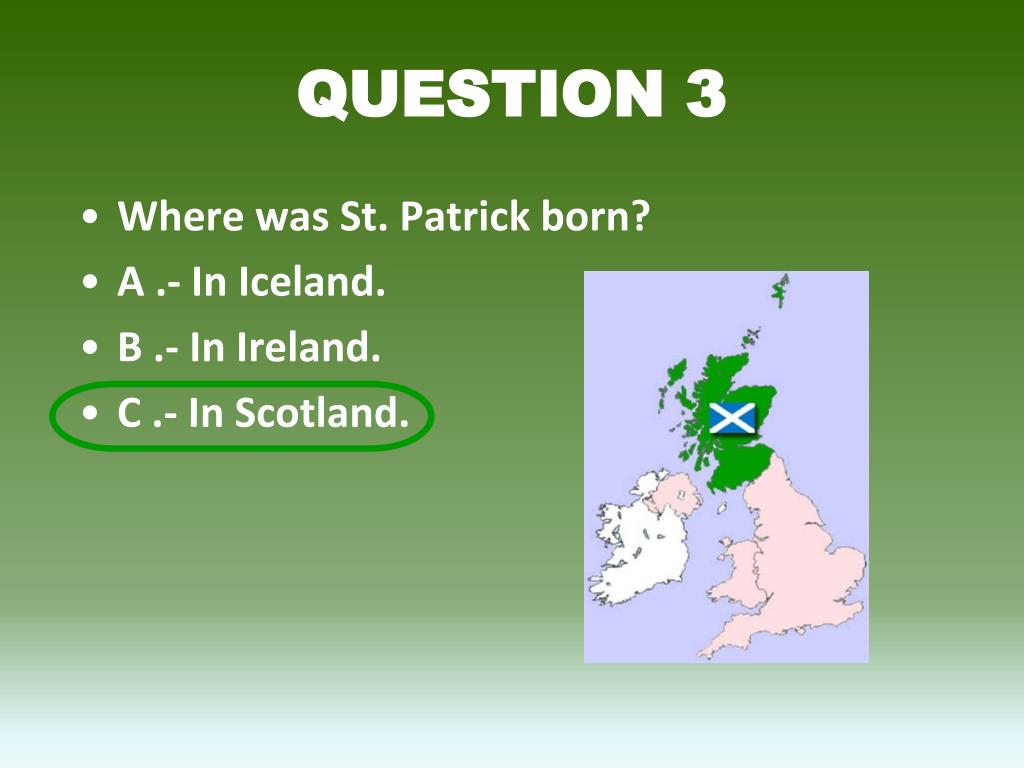 QUESTION 3

• Where was St. Patrick born?
• A .- In Iceland.
• B .- In Ireland.
• C .- In Scotland.